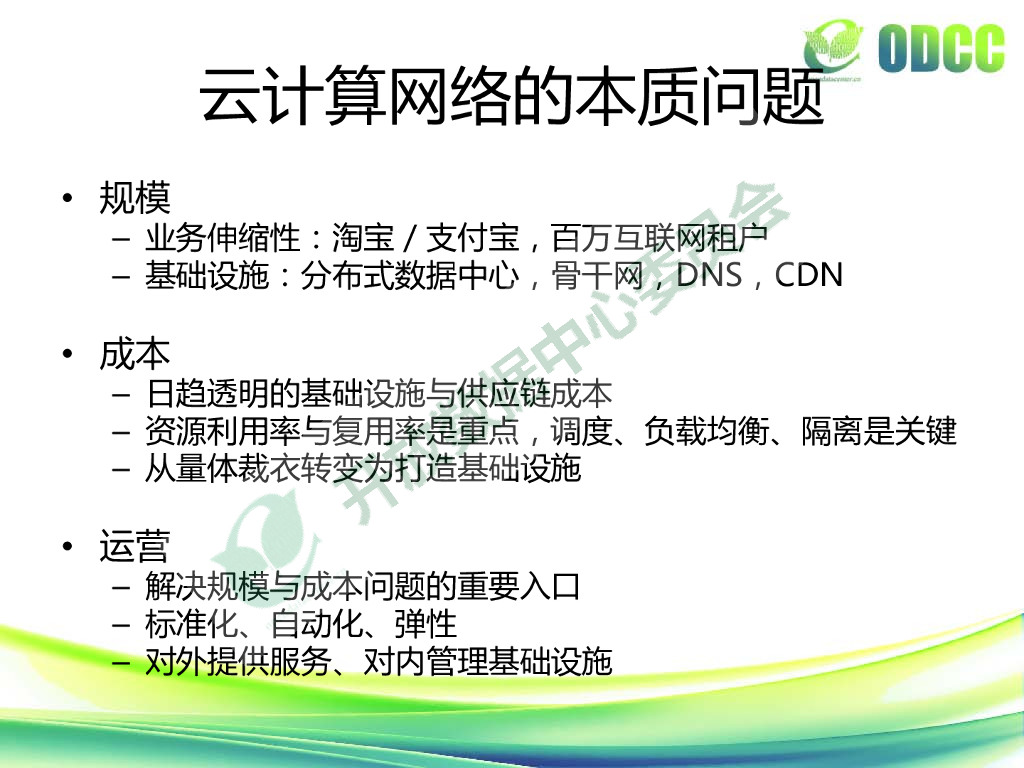 ODCC

云计算网络的本质问题

• 规模
– 业务伸缩性：淘宝 / 支付宝，百万互联网租户
– 基础设施：分布式数据中心，骨干网，DNS，CDN

• 成本
– 日趋透明的基础设施与供应链成本
– 资源利用率与复用率是重点，调度、负载均衡、隔离是关键
– 从量体裁衣转变为打造基础设施

• 运营
– 解决规模与成本问题的重要入口
– 标准化、自动化、弹性
– 对外提供服务、对内管理基础设施

开放数据中心委员会